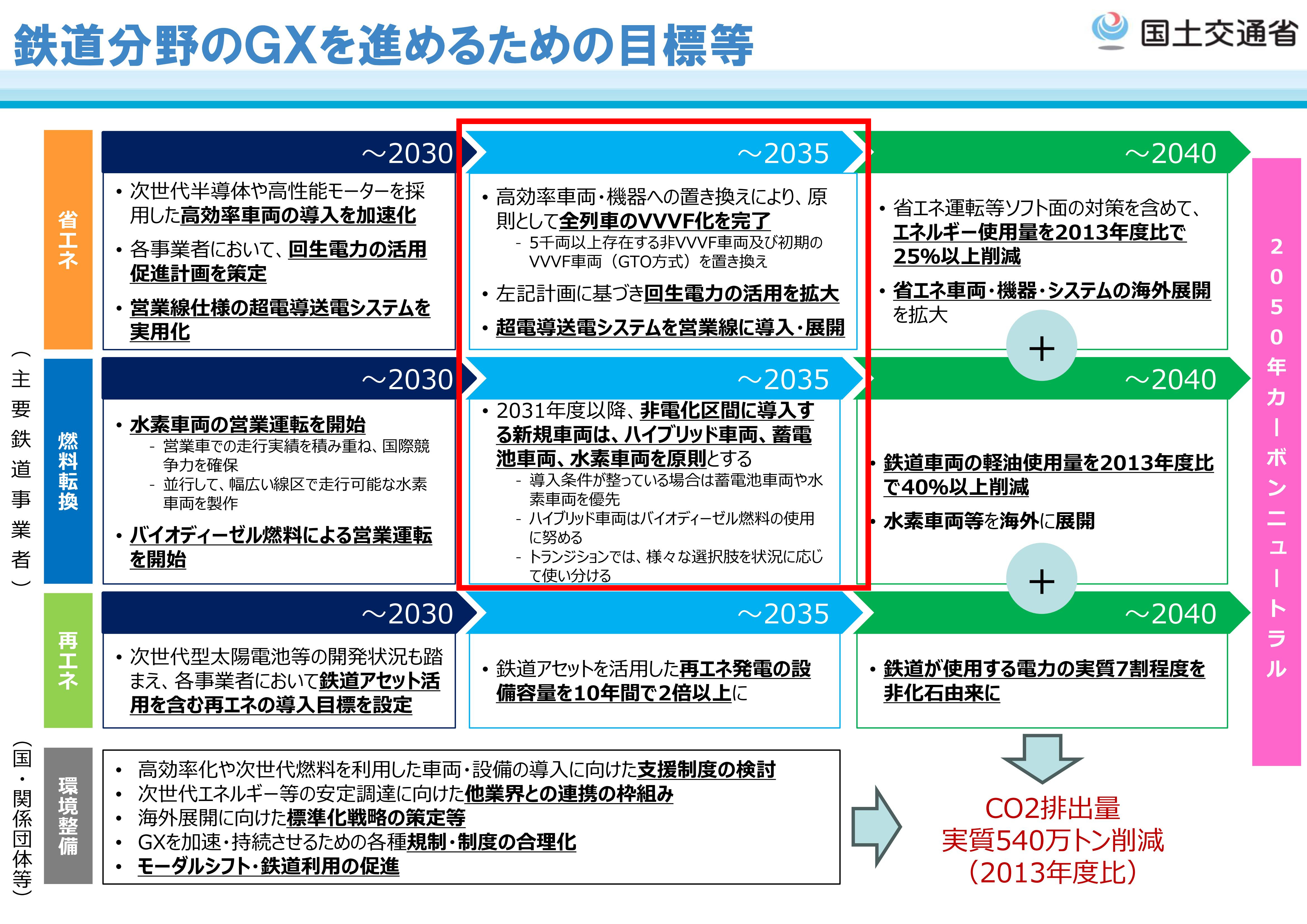 鉄道分野のGXを進めるための目標等

国土交通省

（主要鉄道事業者）

省エネ

～2030

• 次世代半導体や高性能モーターを採用した高効率車両の導入を加速化
• 各事業者において、回生電力の活用促進計画を策定
• 営業線仕様の超電導送電システムを実用化

～2035

• 高効率車両・機器への置き換えにより、原則として全列車のVVVF化を完了
- 5千両以上存在する非VVVF車両及び初期のVVVF車両（GTO方式）を置き換え
• 左記計画に基づき回生電力の活用を拡大
• 超電導送電システムを営業線に導入・展開

～2040

• 省エネ運転等ソフト面の対策を含めて、エネルギー使用量を2013年度比で25%以上削減
• 省エネ車両・機器・システムの海外展開を拡大

＋

燃料転換

～2030

• 水素車両の営業運転を開始
- 営業車での走行実績を積み重ね、国際競争力を確保
- 並行して、幅広い線区で走行可能な水素車両を製作
• バイオディーゼル燃料による営業運転を開始

～2035

• 2031年度以降、非電化区間に導入する新規車両は、ハイブリッド車両、蓄電池車両、水素車両を原則とする
- 導入条件が整っている場合は蓄電池車両や水素車両を優先
- ハイブリッド車両はバイオディーゼル燃料の使用に努める
- トランジションでは、様々な選択肢を状況に応じて使い分ける

～2040

• 鉄道車両の軽油使用量を2013年度比で40%以上削減
• 水素車両等を海外に展開

＋

再エネ

～2030

• 次世代型太陽電池等の開発状況も踏まえ、各事業者において鉄道アセット活用を含む再エネの導入目標を設定

～2035

• 鉄道アセットを活用した再エネ発電の設備容量を10年間で2倍以上に

～2040

• 鉄道が使用する電力の実質7割程度を非化石由来に

2050年カーボンニュートラル

（国・関係団体等）

環境整備

• 高効率化や次世代燃料を利用した車両・設備の導入に向けた支援制度の検討
• 次世代エネルギー等の安定調達に向けた他業界との連携の枠組み
• 海外展開に向けた標準化戦略の策定等
• GXを加速・持続させるための各種規制・制度の合理化
• モーダルシフト・鉄道利用の促進

CO2排出量
実質540万トン削減
（2013年度比）